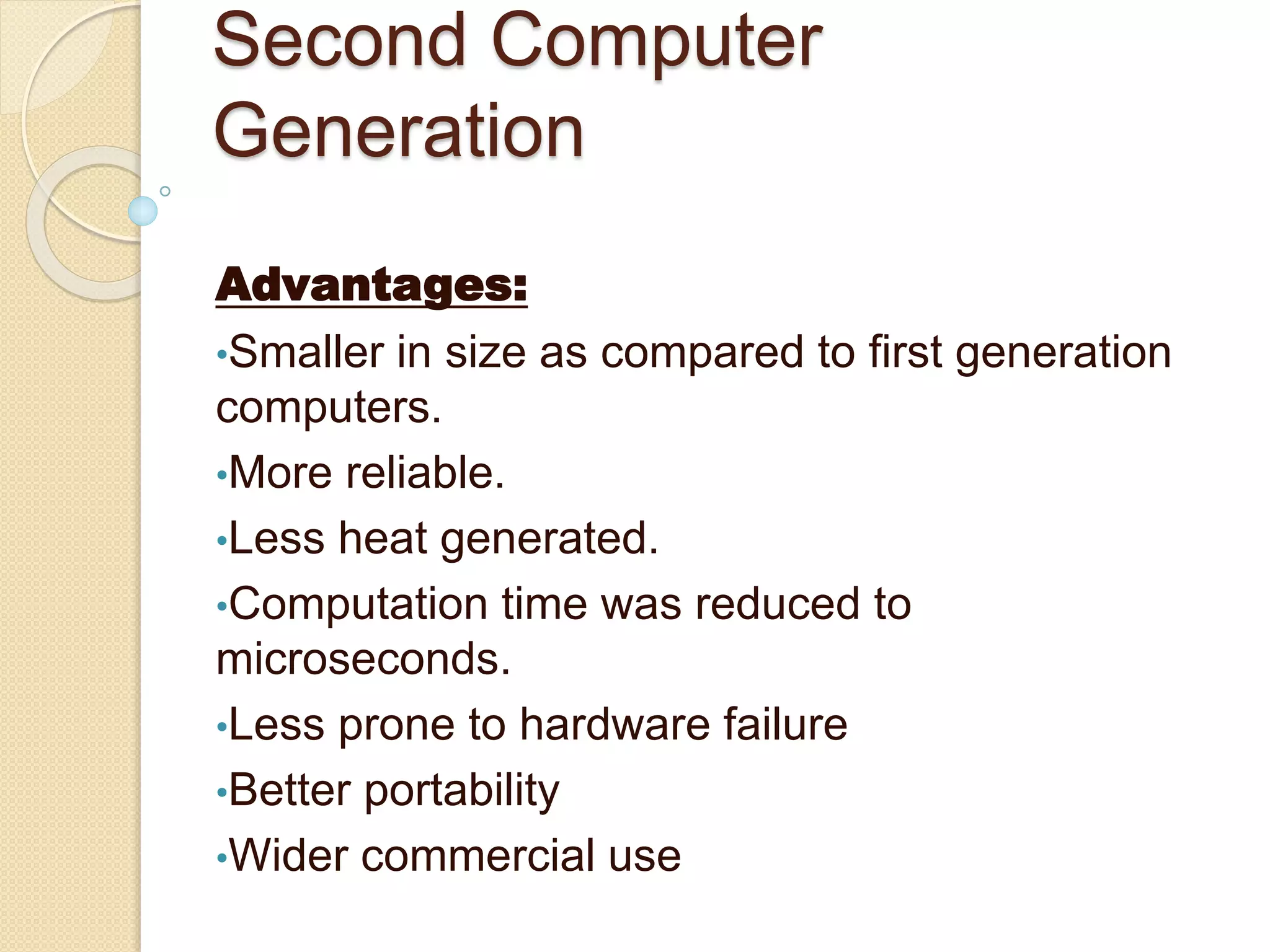 Second Computer Generation

Advantages:

•Smaller in size as compared to first generation computers.

•More reliable.

•Less heat generated.

•Computation time was reduced to microseconds.

•Less prone to hardware failure

•Better portability

•Wider commercial use